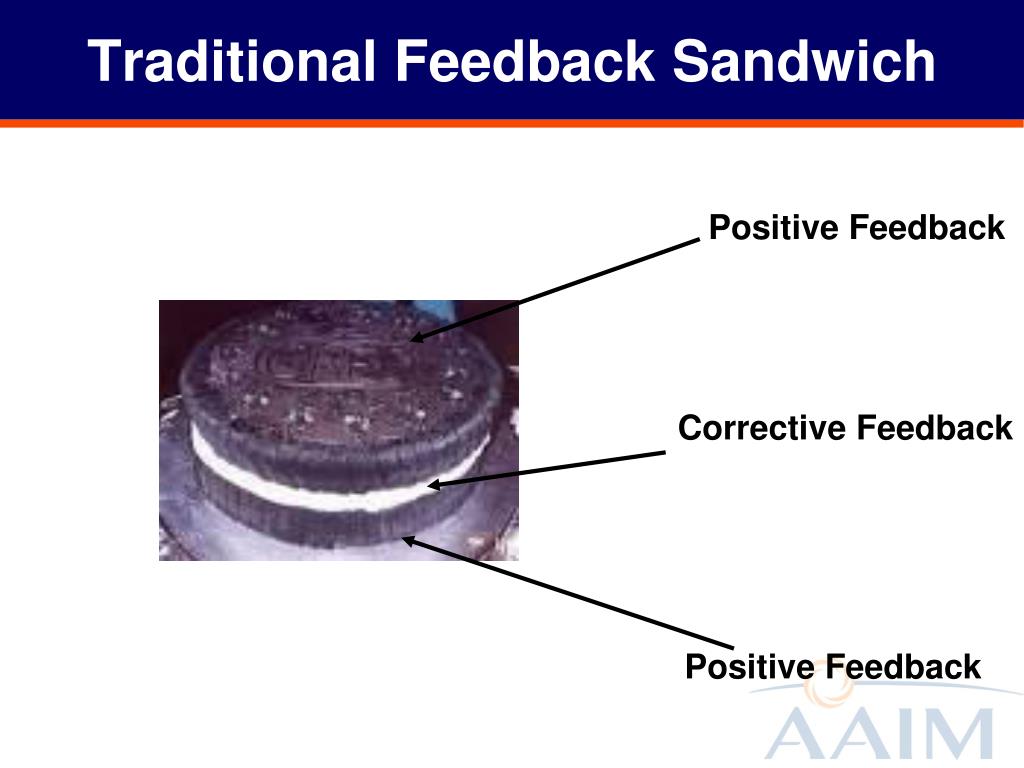 Traditional Feedback Sandwich

Positive Feedback

Corrective Feedback

Positive Feedback

AAIM